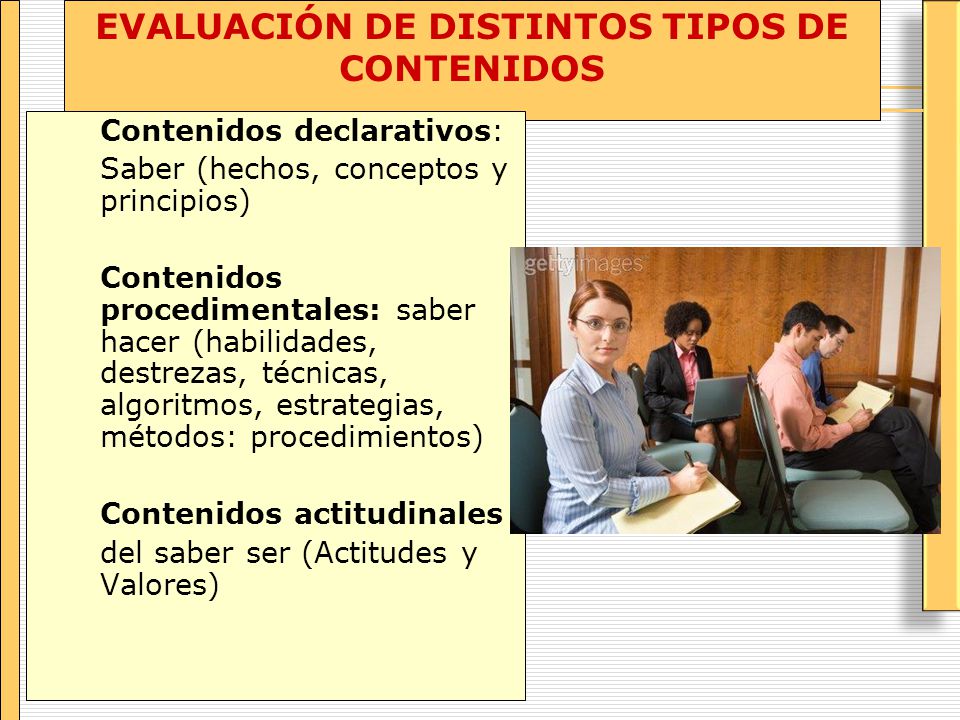 EVALUACIÓN DE DISTINTOS TIPOS DE CONTENIDOS

Contenidos declarativos:
Saber (hechos, conceptos y principios)

Contenidos procedimentales: saber hacer (habilidades, destrezas, técnicas, algoritmos, estrategias, métodos: procedimientos)

Contenidos actitudinales
del saber ser (Actitudes y Valores)

gettyimages